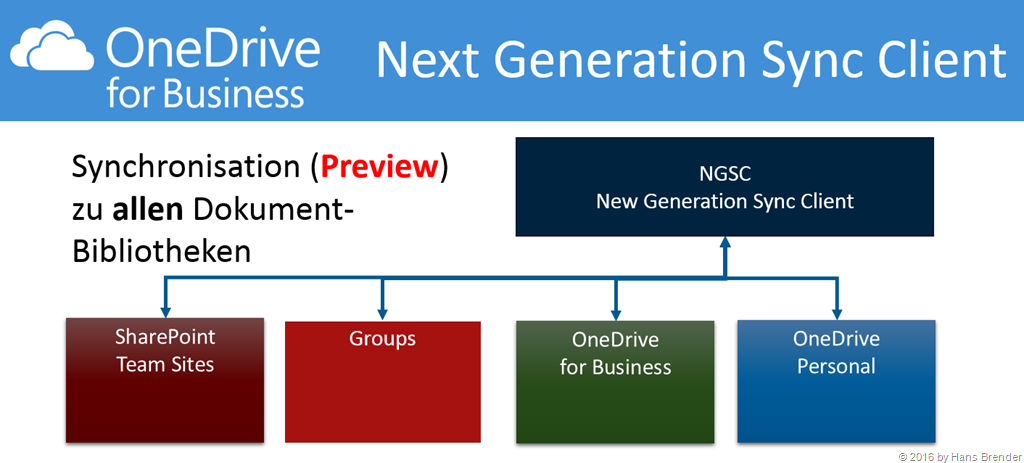 OneDrive for Business

Next Generation Sync Client

Synchronisation (Preview) zu allen Dokument-Bibliotheken

NGSC
New Generation Sync Client

SharePoint Team Sites

Groups

OneDrive for Business

OneDrive Personal

© 2016 by Hans Brender